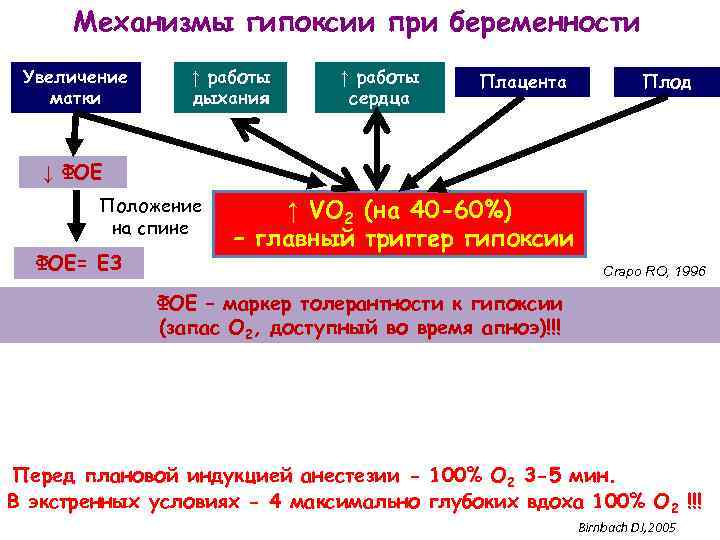 Механизмы гипоксии при беременности

Увеличение матки

↑ работы дыхания

↑ работы сердца

Плацента

Плод

↓ ФОЕ

Положение на спине

ФОЕ= ЕЗ

↑ $VO_2$ (на 40-60%) – главный триггер гипоксии

Crapo RO, 1996

ФОЕ – маркер толерантности к гипоксии (запас $O_2$, доступный во время апноэ)!!!

Перед плановой индукцией анестезии - 100% $O_2$ 3-5 мин.
В экстренных условиях - 4 максимально глубоких вдоха 100% $O_2$ !!!

Birnbach DJ,2005